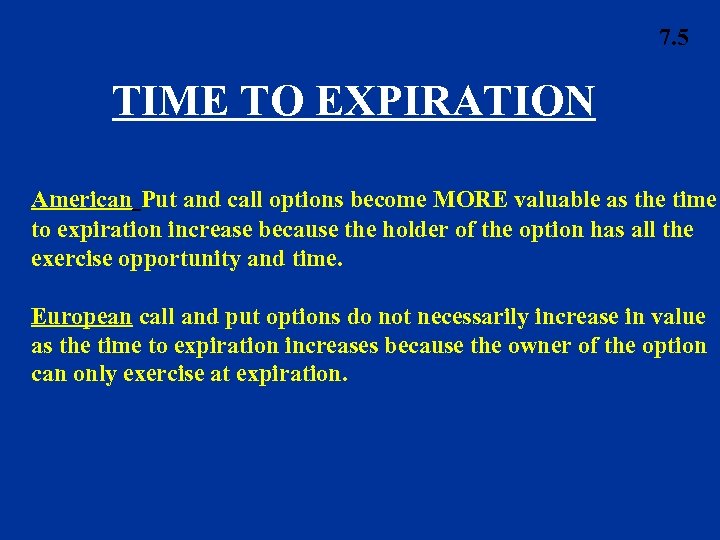 7.5

TIME TO EXPIRATION

American Put and call options become MORE valuable as the time to expiration increase because the holder of the option has all the exercise opportunity and time.

European call and put options do not necessarily increase in value as the time to expiration increases because the owner of the option can only exercise at expiration.